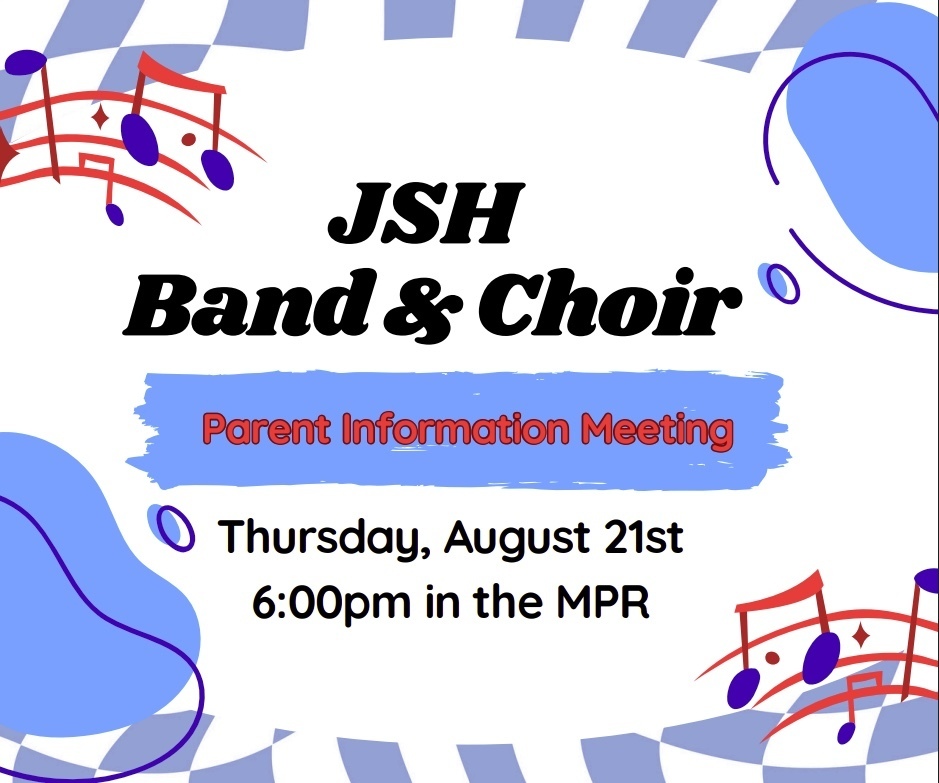 JSH
Band & Choir

Parent Information Meeting

Thursday, August 21st
6:00pm in the MPR